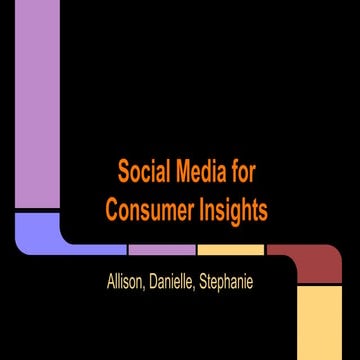 Social Media for Consumer Insights

Allison, Danielle, Stephanie